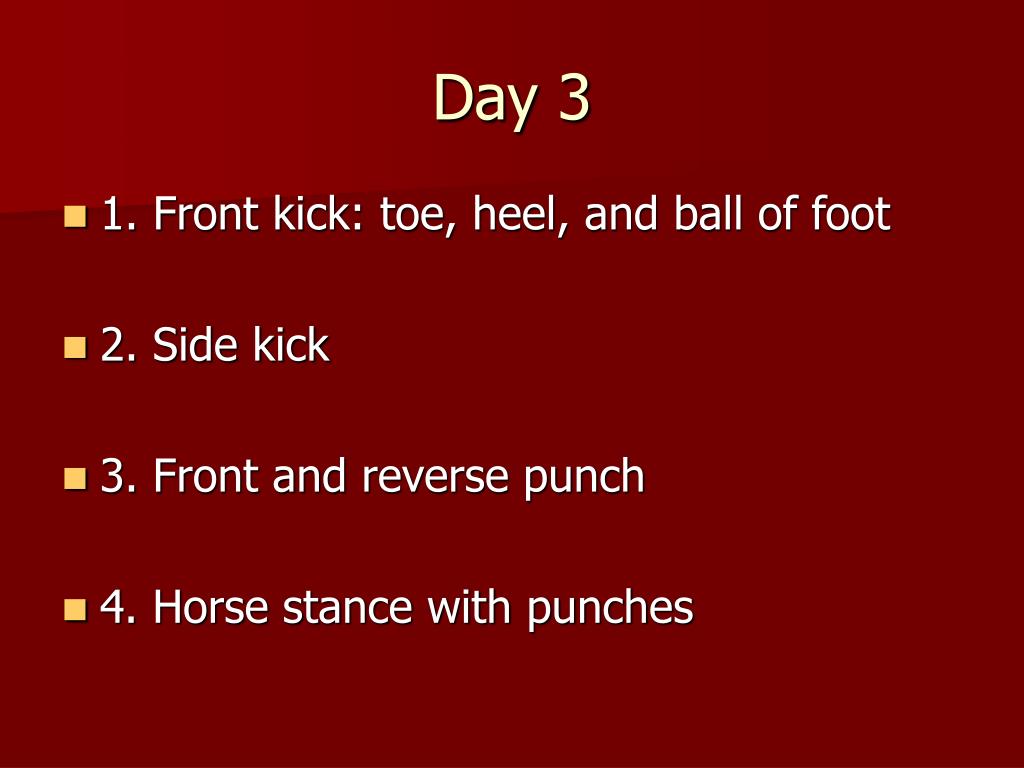 Day 3

1. Front kick: toe, heel, and ball of foot

2. Side kick

3. Front and reverse punch

4. Horse stance with punches